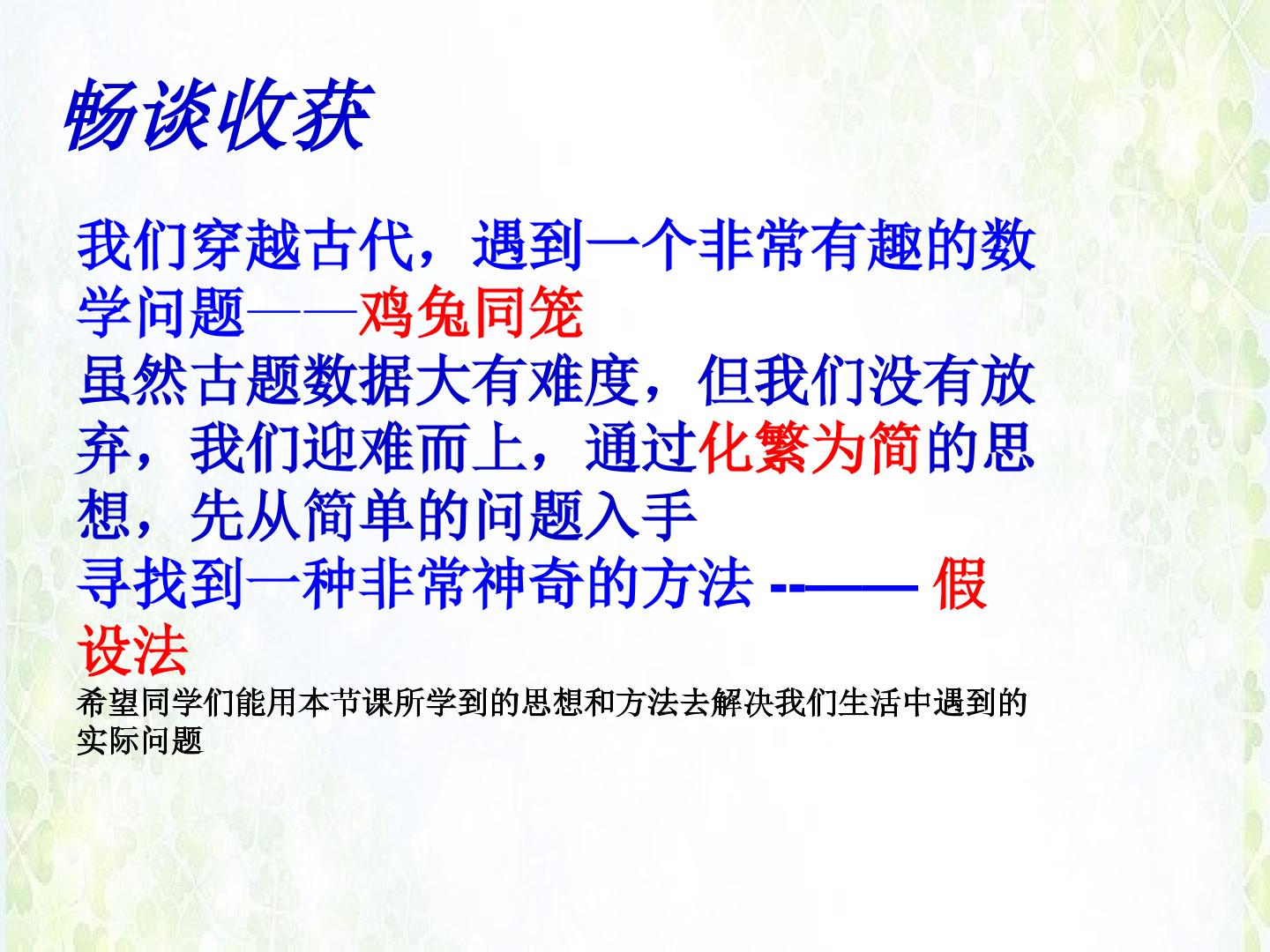 畅谈收获

我们穿越古代，遇到一个非常有趣的数学问题——鸡兔同笼

虽然古题数据大有难度，但我们没有放弃，我们迎难而上，通过化繁为简的思想，先从简单的问题入手

寻找到一种非常神奇的方法 --—— 假设法

希望同学们能用本节课所学到的思想和方法去解决我们生活中遇到的实际问题